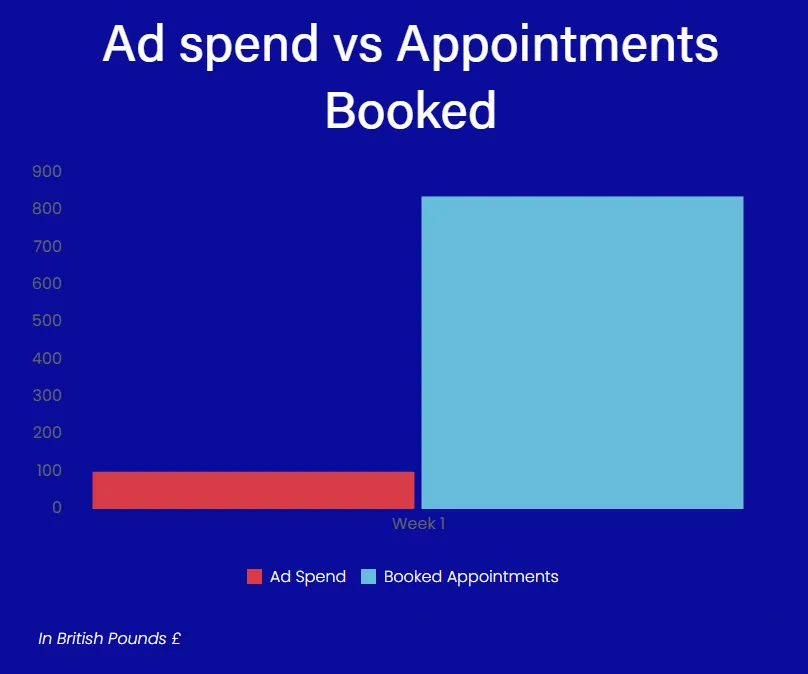 Ad spend vs Appointments Booked

900
800
700
600
500
400
300
200
100
0

Week 1

Ad Spend Booked Appointments

In British Pounds £